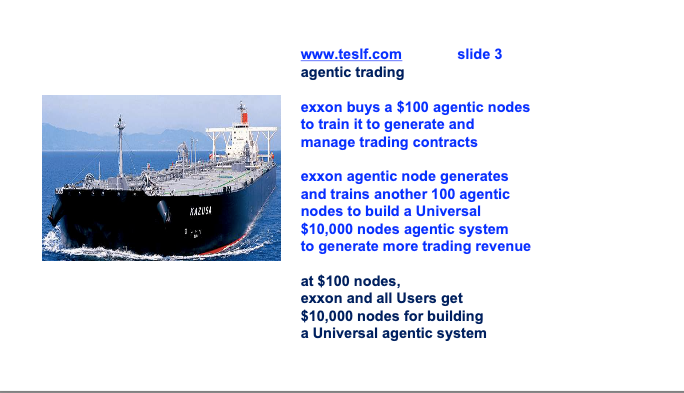 KAZUSA

www.teslf.com slide 3
agentic trading

exxon buys a \$100 agentic nodes to train it to generate and manage trading contracts

exxon agentic node generates and trains another 100 agentic nodes to build a Universal \$10,000 nodes agentic system to generate more trading revenue

at \$100 nodes,
exxon and all Users get
\$10,000 nodes for building
a Universal agentic system